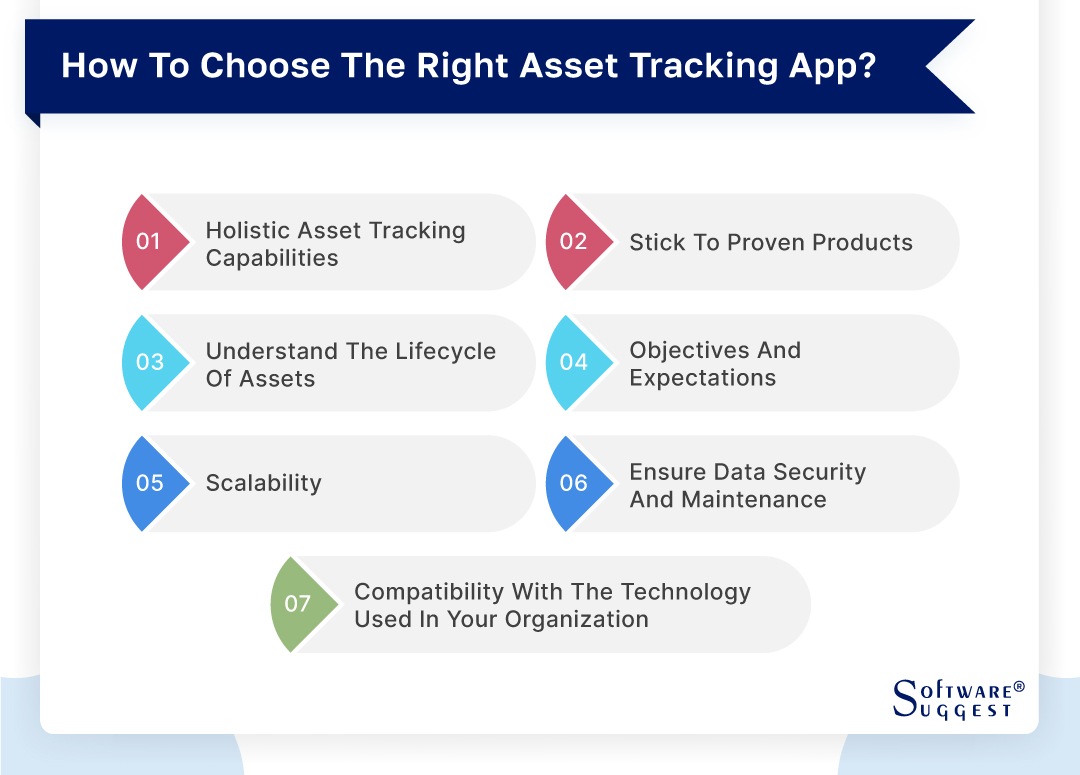 How To Choose The Right Asset Tracking App?

01 Holistic Asset Tracking Capabilities

02 Stick To Proven Products

03 Understand The Lifecycle Of Assets

04 Objectives And Expectations

05 Scalability

06 Ensure Data Security And Maintenance

07 Compatibility With The Technology Used In Your Organization

SOFTWARE® SUGGEST